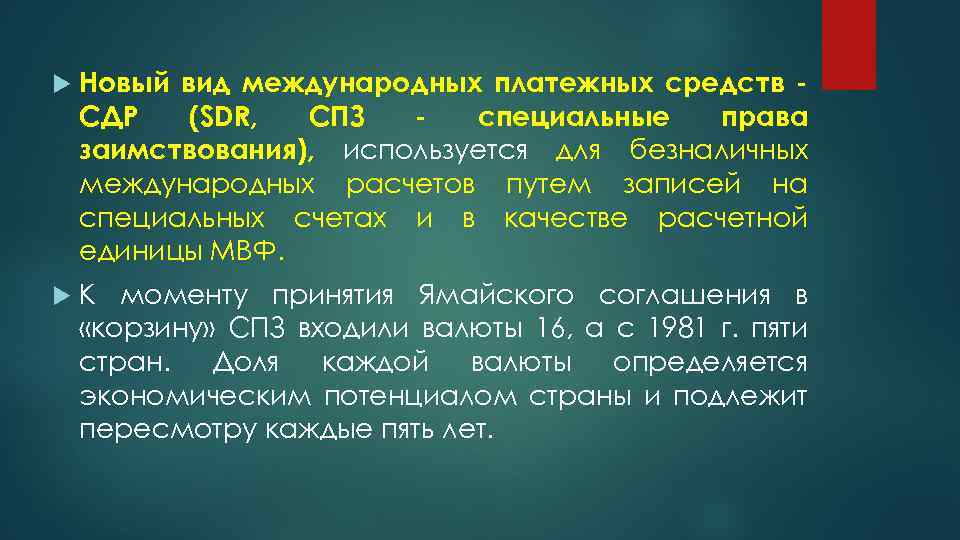 Новый вид международных платежных средств - СДР (SDR, СПЗ - специальные права заимствования), используется для безналичных международных расчетов путем записей на специальных счетах и в качестве расчетной единицы МВФ.

К моменту принятия Ямайского соглашения в «корзину» СПЗ входили валюты 16, а с 1981 г. пяти стран. Доля каждой валюты определяется экономическим потенциалом страны и подлежит пересмотру каждые пять лет.